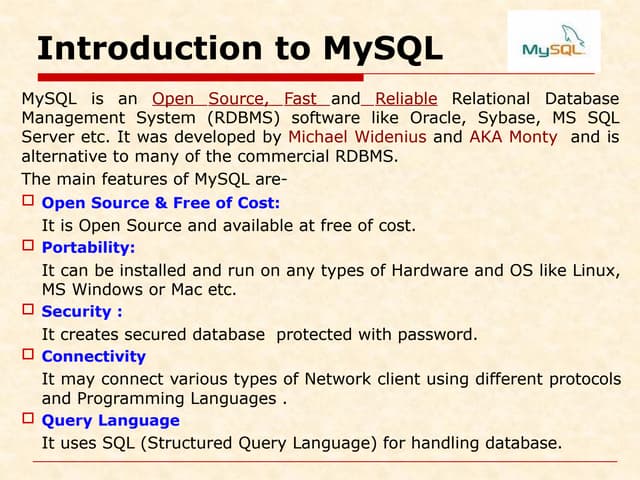 Introduction to MySQL

MySQL

MySQL is an Open Source, Fast and Reliable Relational Database Management System (RDBMS) software like Oracle, Sybase, MS SQL Server etc. It was developed by Michael Widenius and AKA Monty and is alternative to many of the commercial RDBMS.

The main features of MySQL are-

Open Source & Free of Cost:
It is Open Source and available at free of cost.

Portability:
It can be installed and run on any types of Hardware and OS like Linux, MS Windows or Mac etc.

Security :
It creates secured database protected with password.

Connectivity
It may connect various types of Network client using different protocols and Programming Languages .

Query Language
It uses SQL (Structured Query Language) for handling database.